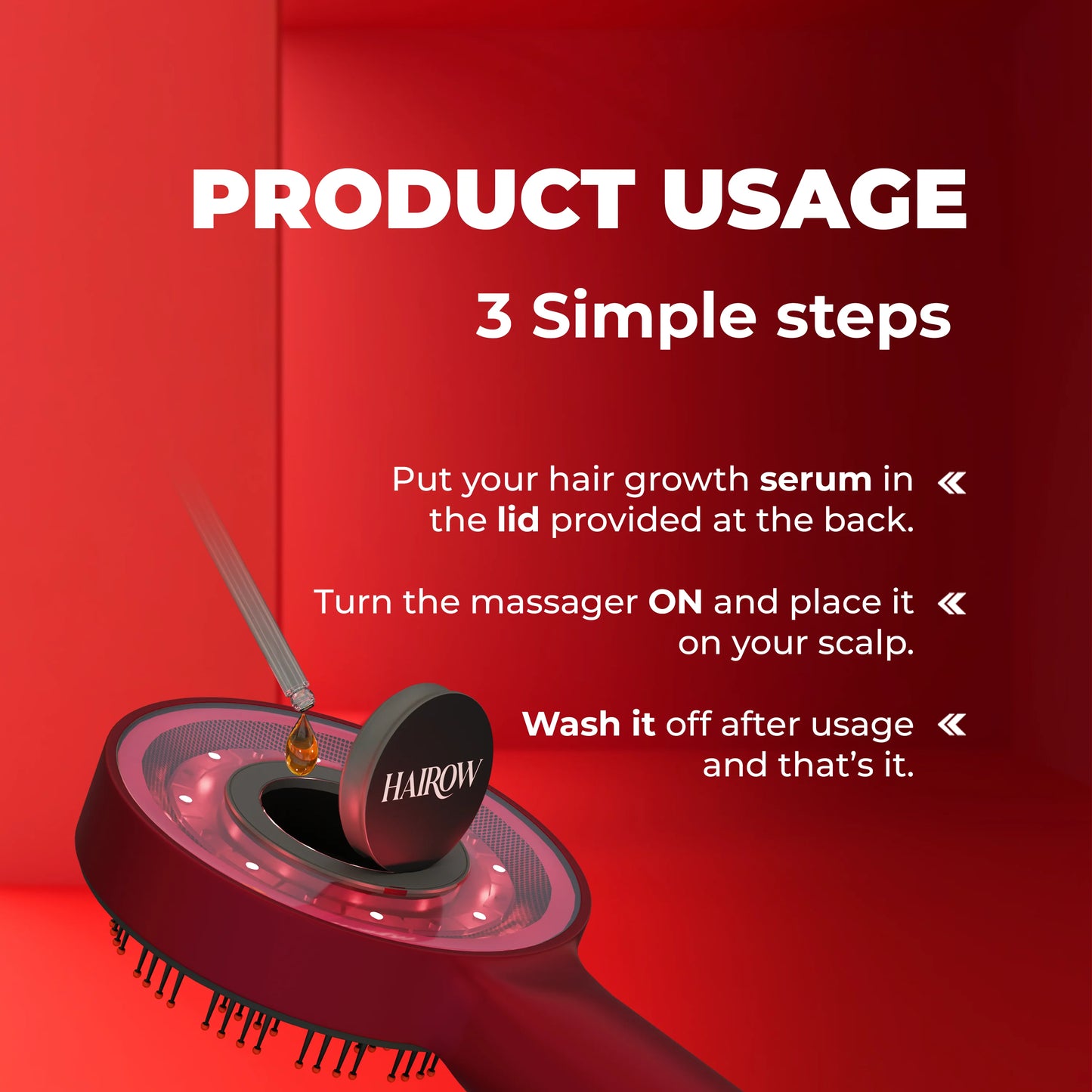 PRODUCT USAGE

3 Simple steps

Put your hair growth serum in the lid provided at the back. «

Turn the massager ON and place it on your scalp. «

Wash it off after usage and that's it. «

HAIROW